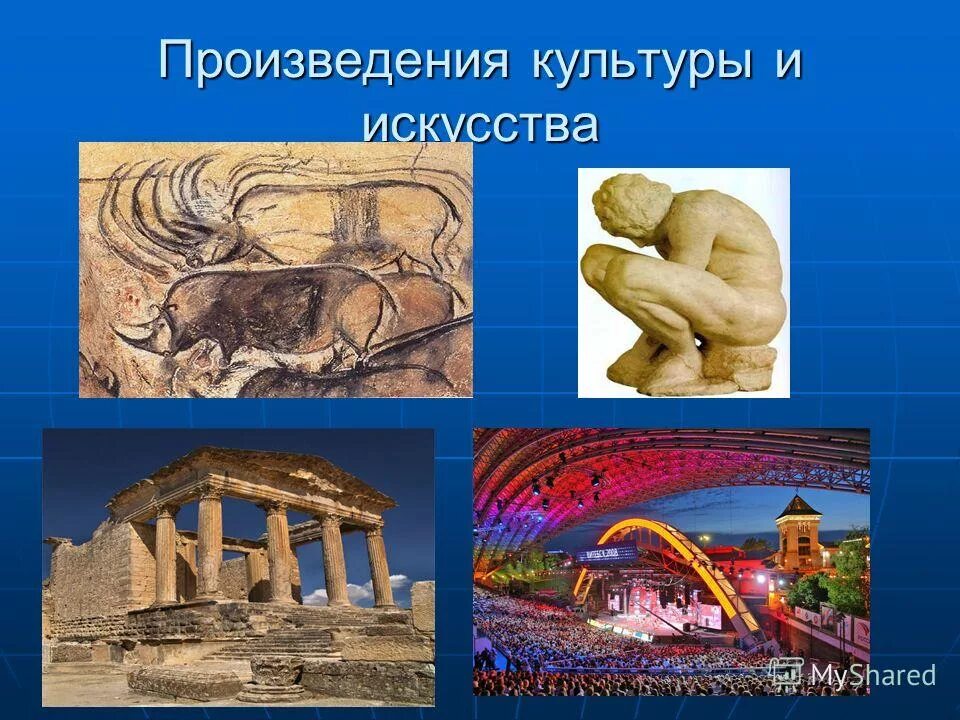 Произведения культуры и искусства

MyShared